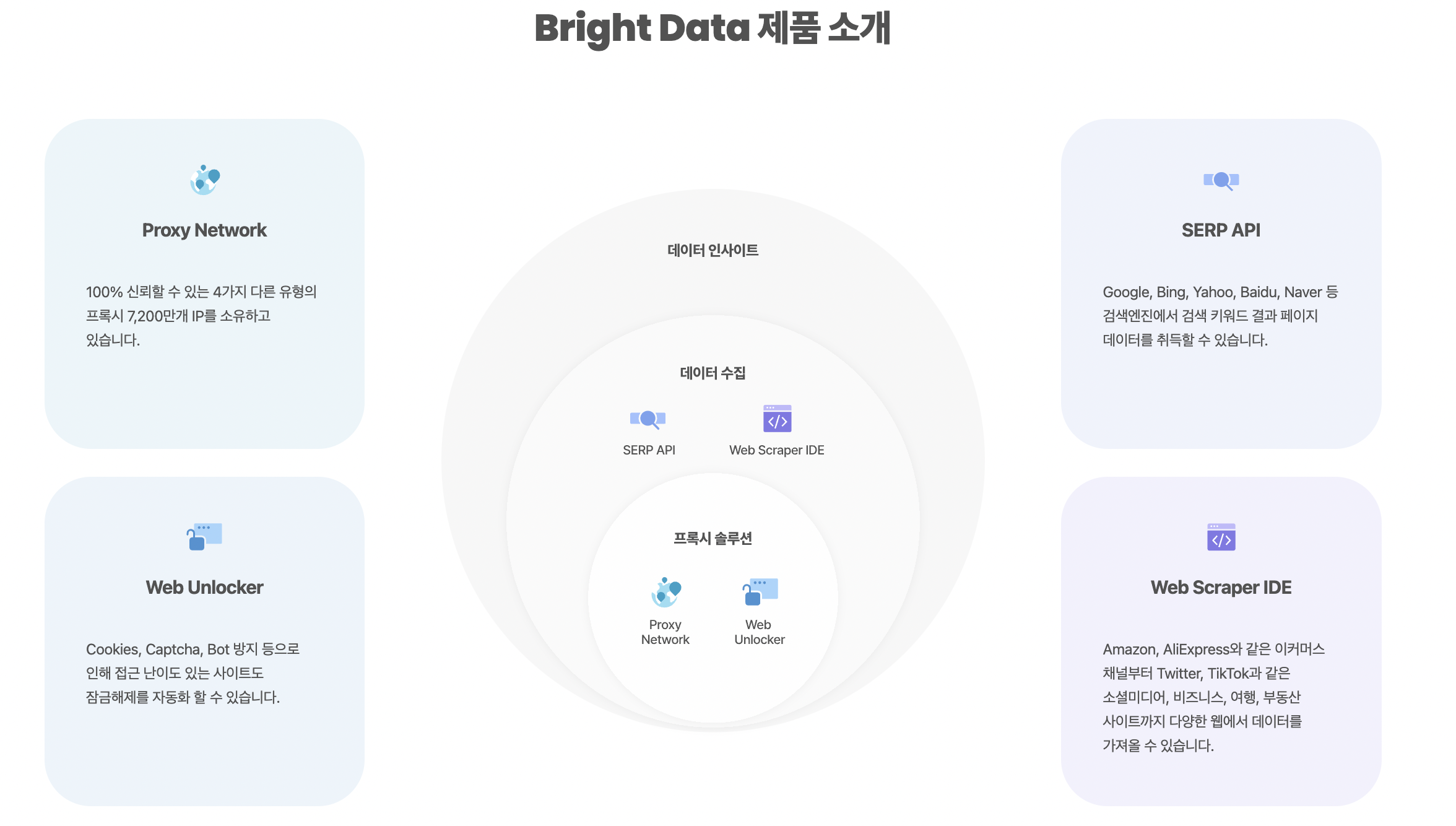 Bright Data 제품 소개

Proxy Network

100% 신뢰할 수 있는 4가지 다른 유형의 프록시 7,200만개 IP를 소유하고 있습니다.

Web Unlocker

Cookies, Captcha, Bot 방지 등으로 인해 접근 난이도 있는 사이트도 잠금해제를 자동화 할 수 있습니다.

데이터 인사이트

데이터 수집

SERP API

Web Scraper IDE

프록시 솔루션

Proxy Network

Web Unlocker

SERP API

Google, Bing, Yahoo, Baidu, Naver 등 검색엔진에서 검색 키워드 결과 페이지 데이터를 취득할 수 있습니다.

Web Scraper IDE

Amazon, AliExpress와 같은 이커머스 채널부터 Twitter, TikTok과 같은 소셜미디어, 비즈니스, 여행, 부동산 사이트까지 다양한 웹에서 데이터를 가져올 수 있습니다.